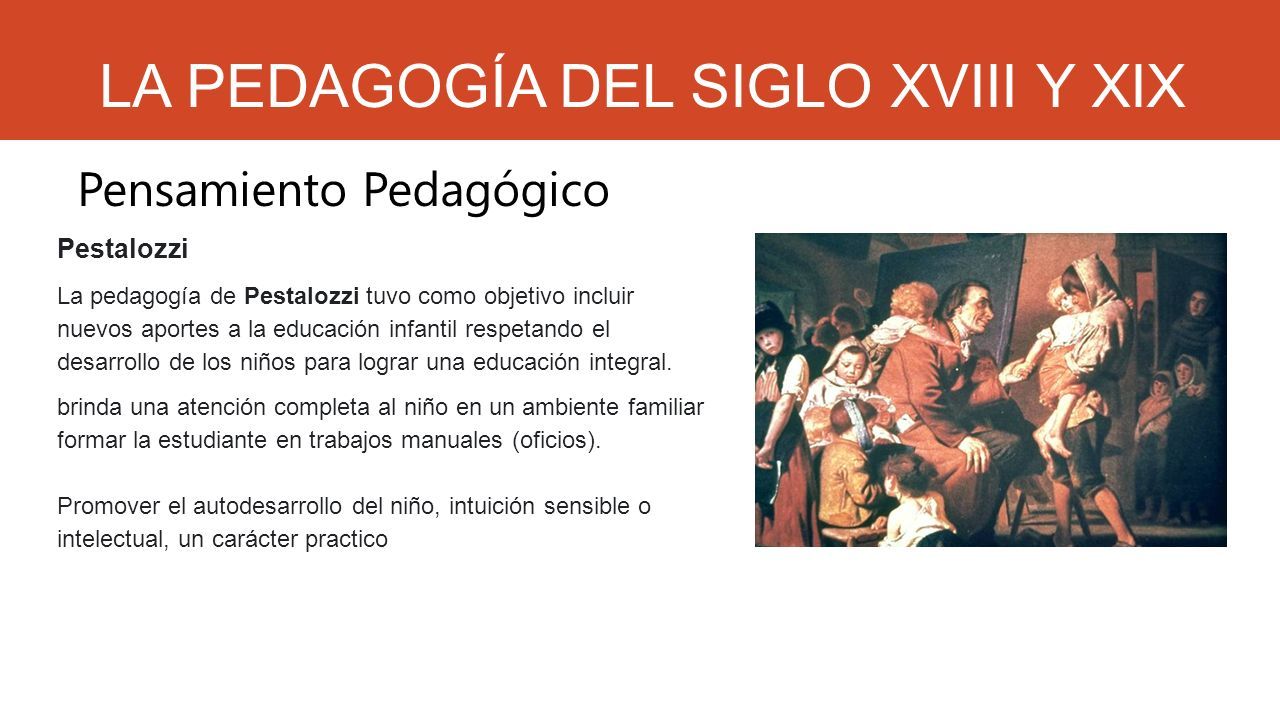 LA PEDAGOGÍA DEL SIGLO XVIII Y XIX

Pensamiento Pedagógico

Pestalozzi

La pedagogía de Pestalozzi tuvo como objetivo incluir nuevos aportes a la educación infantil respetando el desarrollo de los niños para lograr una educación integral.

brinda una atención completa al niño en un ambiente familiar formar la estudiante en trabajos manuales (oficios).

Promover el autodesarrollo del niño, intuición sensible o intelectual, un carácter practico